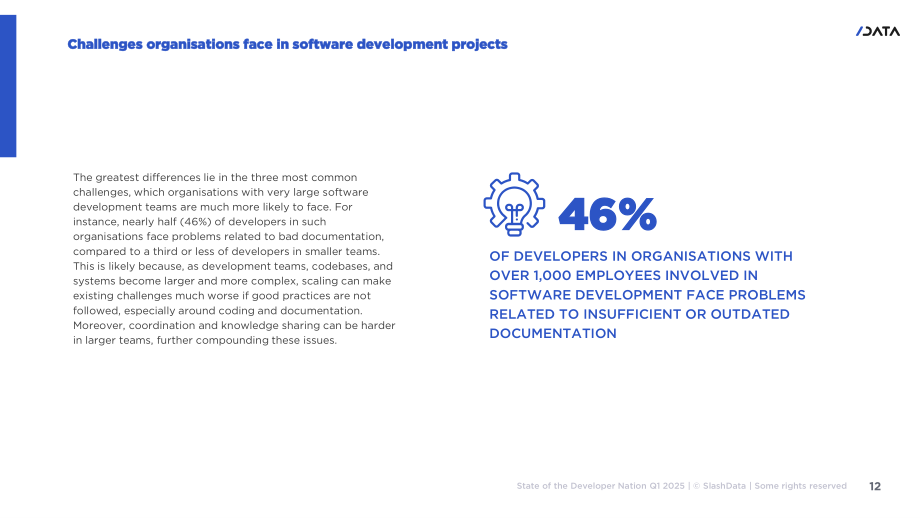 Challenges organisations face in software development projects

/DATA

The greatest differences lie in the three most common challenges, which organisations with very large software development teams are much more likely to face. For instance, nearly half (46%) of developers in such organisations face problems related to bad documentation, compared to a third or less of developers in smaller teams. This is likely because, as development teams, codebases, and systems become larger and more complex, scaling can make existing challenges much worse if good practices are not followed, especially around coding and documentation. Moreover, coordination and knowledge sharing can be harder in larger teams, further compounding these issues.

46%

OF DEVELOPERS IN ORGANISATIONS WITH OVER 1,000 EMPLOYEES INVOLVED IN SOFTWARE DEVELOPMENT FACE PROBLEMS RELATED TO INSUFFICIENT OR OUTDATED DOCUMENTATION

State of the Developer Nation Q1 2025 | © SlashData | Some rights reserved 12